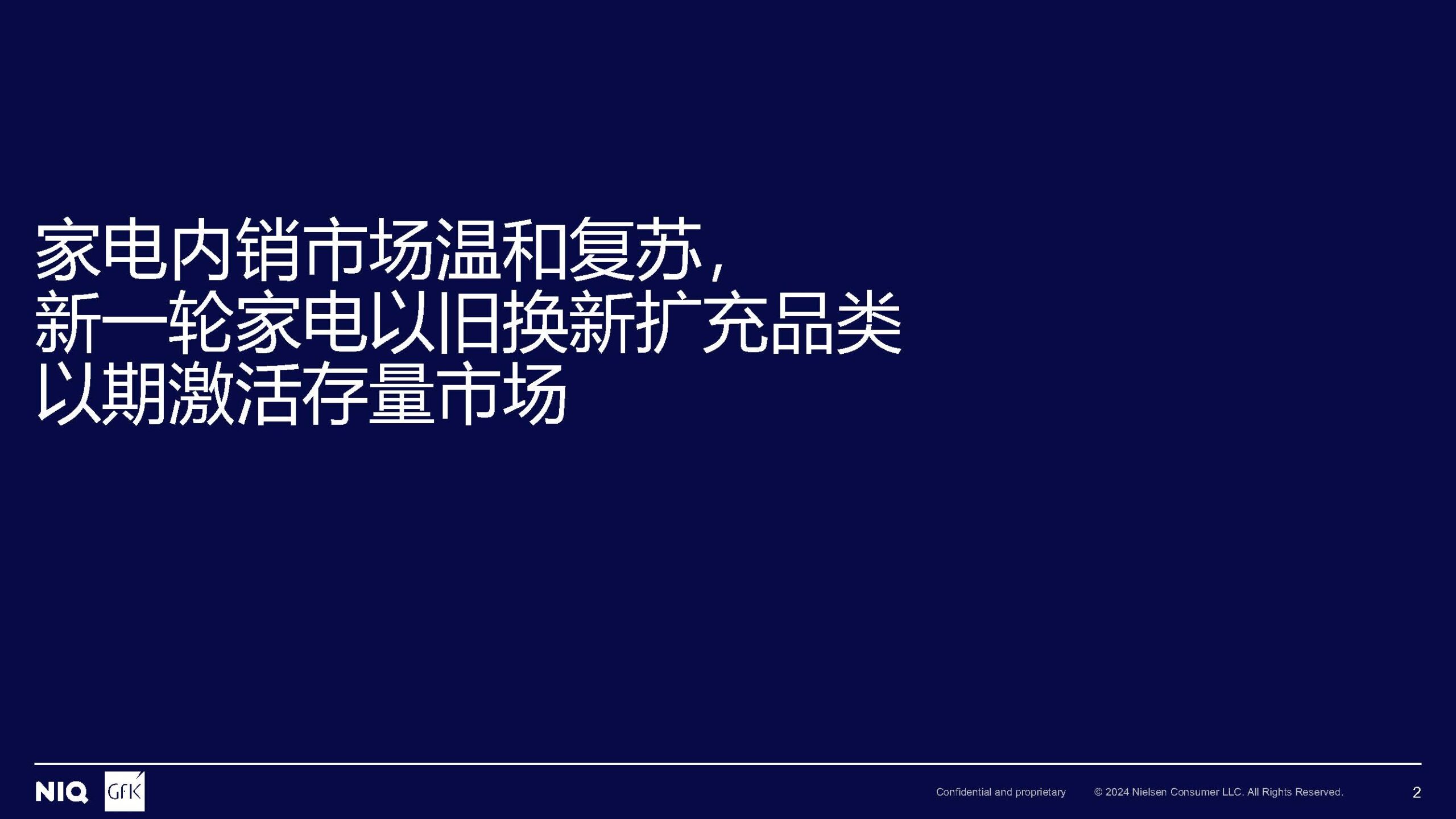 家电内销市场温和复苏，
新一轮家电以旧换新扩充品类
以期激活存量市场

NIQ GfK

Confidential and proprietary © 2024 Nielsen Consumer LLC. All Rights Reserved. 2